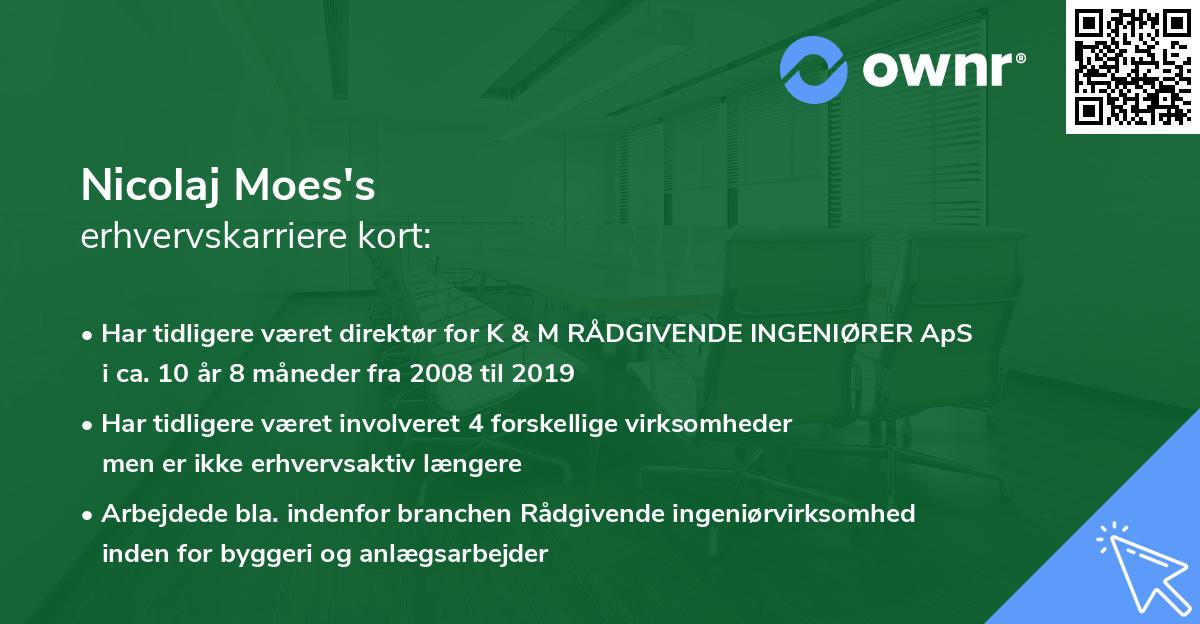 ownr®

Nicolaj Moes's
erhvervskarriere kort:

• Har tidligere været direktør for K & M RÅDGIVENDE INGENIØRER ApS i ca. 10 år 8 måneder fra 2008 til 2019

• Har tidligere været involveret 4 forskellige virksomheder men er ikke erhvervsaktiv længere

• Arbejdede bla. indenfor branchen Rådgivende ingeniørvirksomhed inden for byggeri og anlægsarbejder